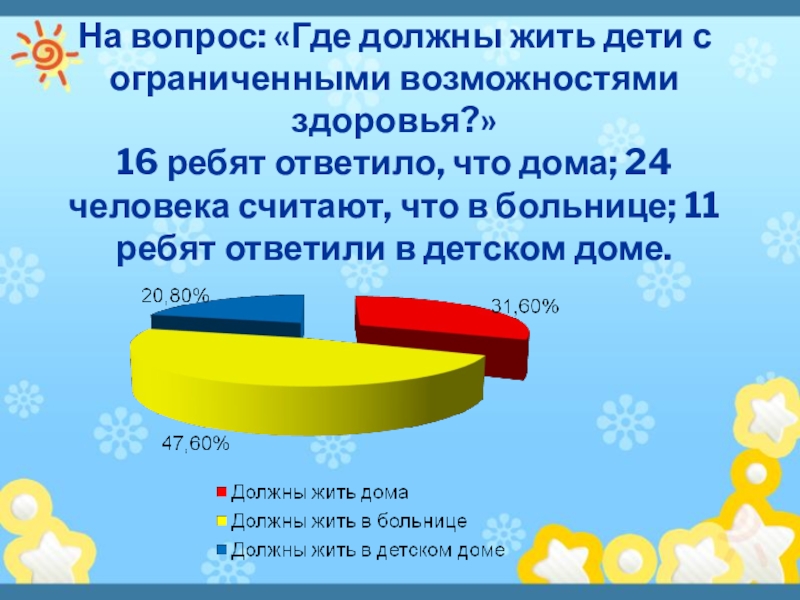 На вопрос: «Где должны жить дети с ограниченными возможностями здоровья?»
16 ребят ответило, что дома; 24 человека считают, что в больнице; 11 ребят ответили в детском доме.

20,80%
31,60%
47,60%

Должны жить дома
Должны жить в больнице
Должны жить в детском доме